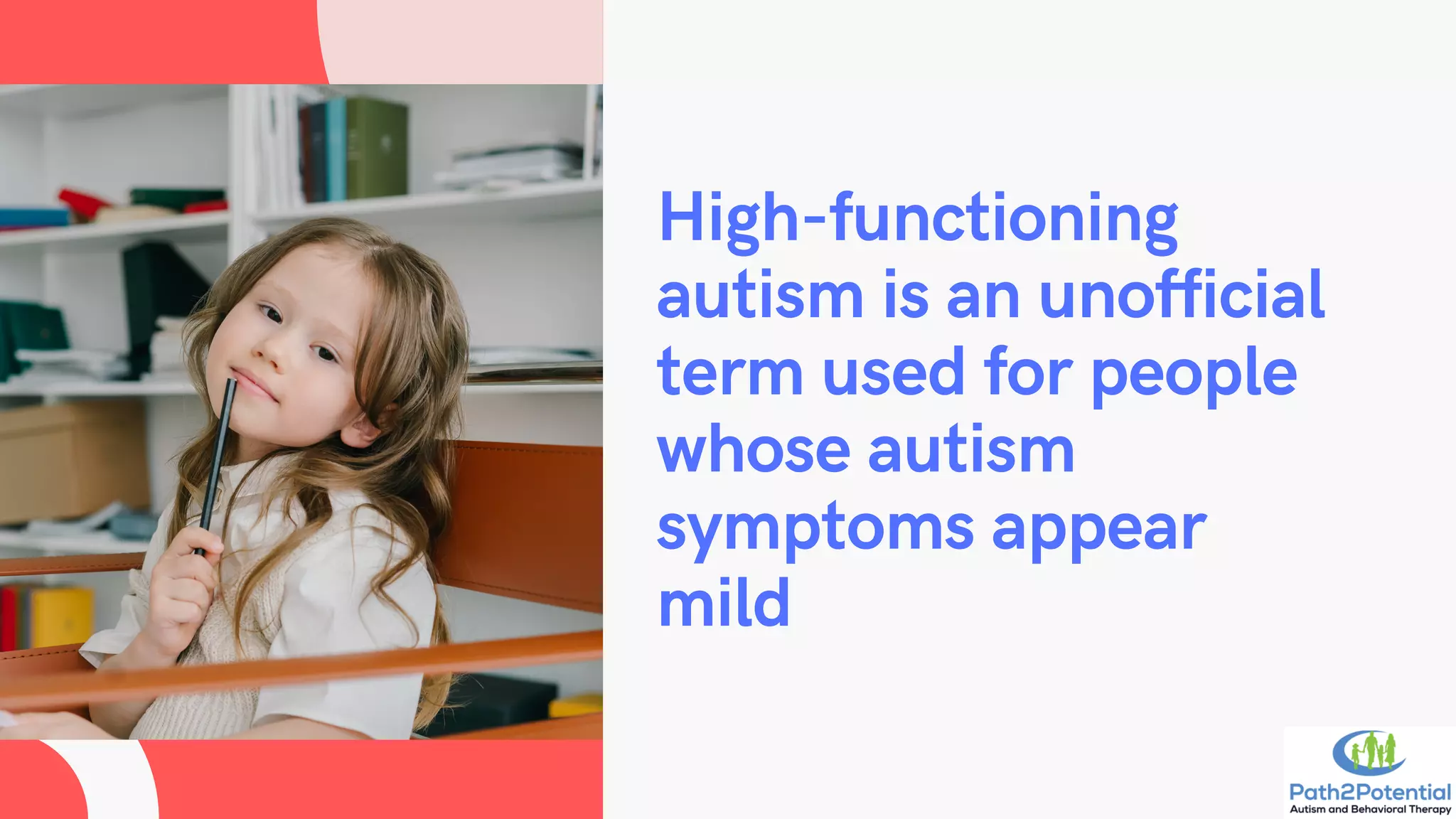 High-functioning autism is an unofficial term used for people whose autism symptoms appear mild

Path2Potential
Autism and Behavioral Therapy